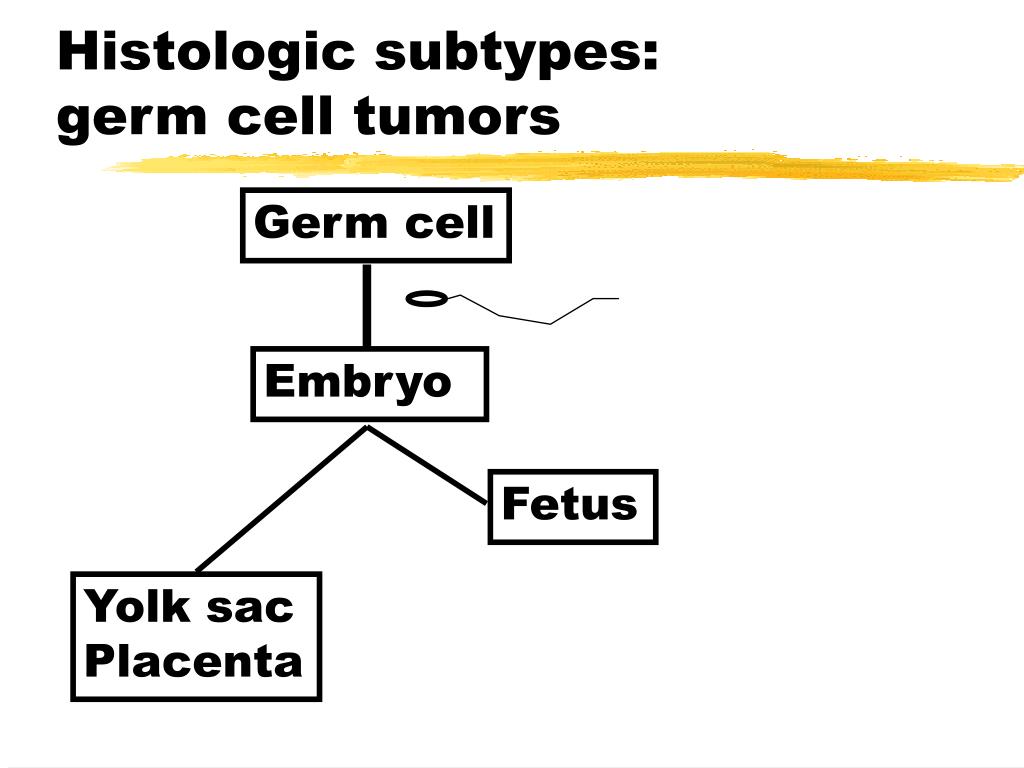 Histologic subtypes:
germ cell tumors

Germ cell

Embryo

Fetus

Yolk sac
Placenta